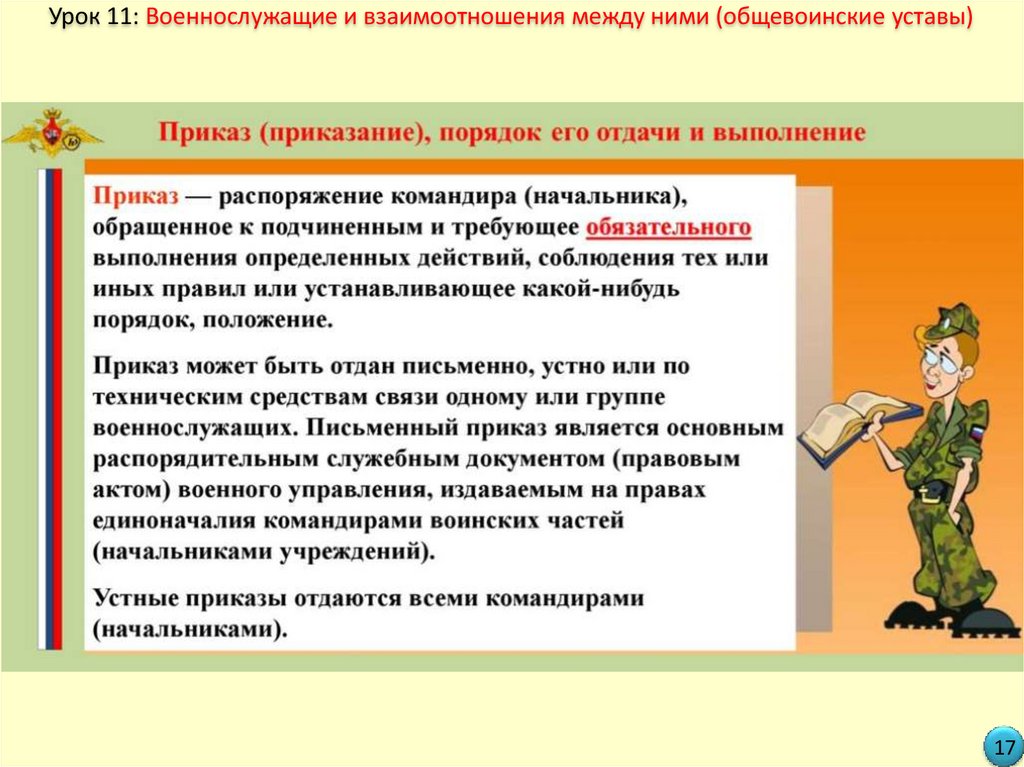 Урок 11: Военнослужащие и взаимоотношения между ними (общевоинские уставы)

Приказ (приказание), порядок его отдачи и выполнение

Приказ — распоряжение командира (начальника), обращенное к подчиненным и требующее обязательного выполнения определенных действий, соблюдения тех или иных правил или устанавливающее какой-нибудь порядок, положение.

Приказ может быть отдан письменно, устно или по техническим средствам связи одному или группе военнослужащих. Письменный приказ является основным распорядительным служебным документом (правовым актом) военного управления, издаваемым на правах единоначалия командирами воинских частей (начальниками учреждений).

Устные приказы отдаются всеми командирами (начальниками).

17